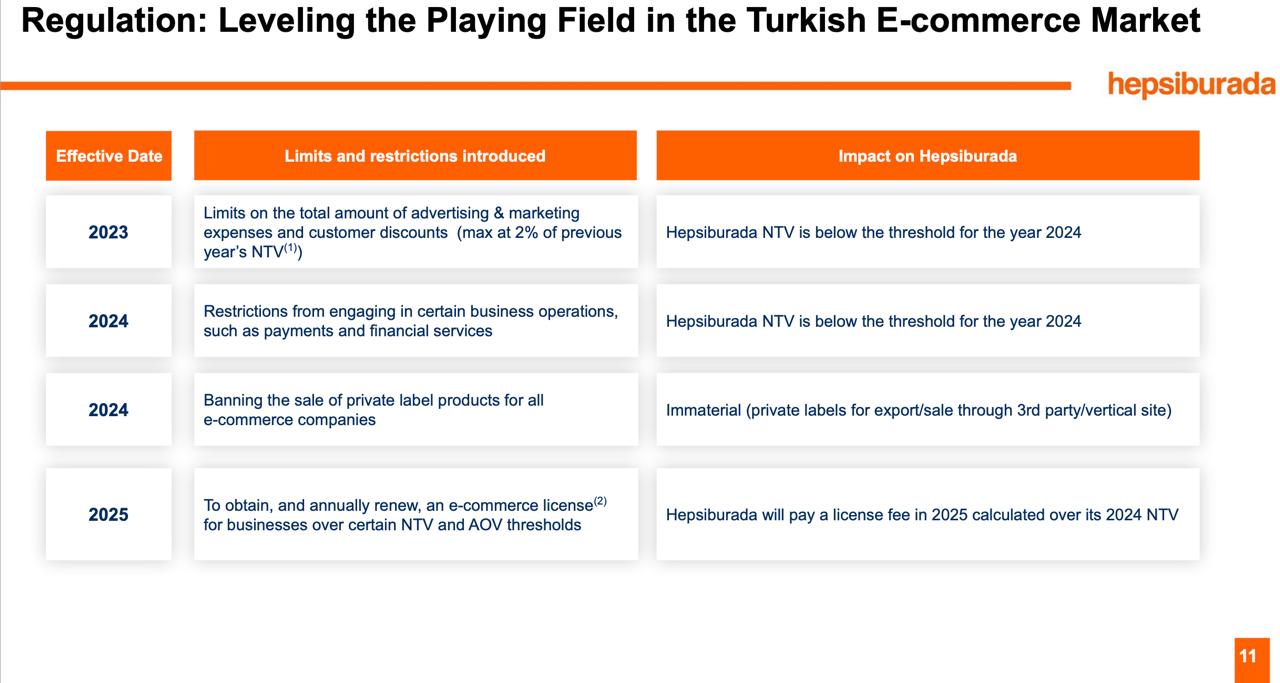 Regulation: Leveling the Playing Field in the Turkish E-commerce Market

hepsiburada

| Effective Date | Limits and restrictions introduced | Impact on Hepsiburada |
|---|---|---|
| 2023 | Limits on the total amount of advertising & marketing expenses and customer discounts (max at 2% of previous year's NTV$^{(1)}$) | Hepsiburada NTV is below the threshold for the year 2024 |
| 2024 | Restrictions from engaging in certain business operations, such as payments and financial services | Hepsiburada NTV is below the threshold for the year 2024 |
| 2024 | Banning the sale of private label products for all e-commerce companies | Immaterial (private labels for export/sale through 3rd party/vertical site) |
| 2025 | To obtain, and annually renew, an e-commerce license$^{(2)}$ for businesses over certain NTV and AOV thresholds | Hepsiburada will pay a license fee in 2025 calculated over its 2024 NTV |

11